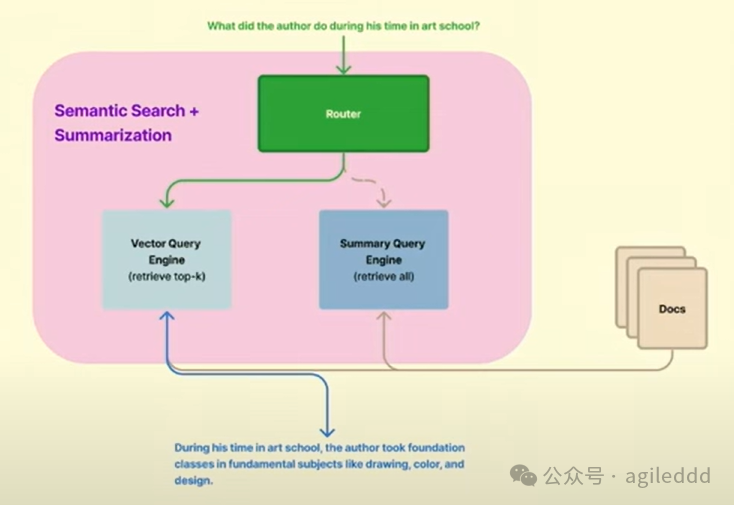 What did the author do during his time in art school?

Semantic Search + Summarization

Router

Vector Query Engine (retrieve top-k)

Summary Query Engine (retrieve all)

Docs

During his time in art school, the author took foundation classes in fundamental subjects like drawing, color, and design.

公众号 · agileddd